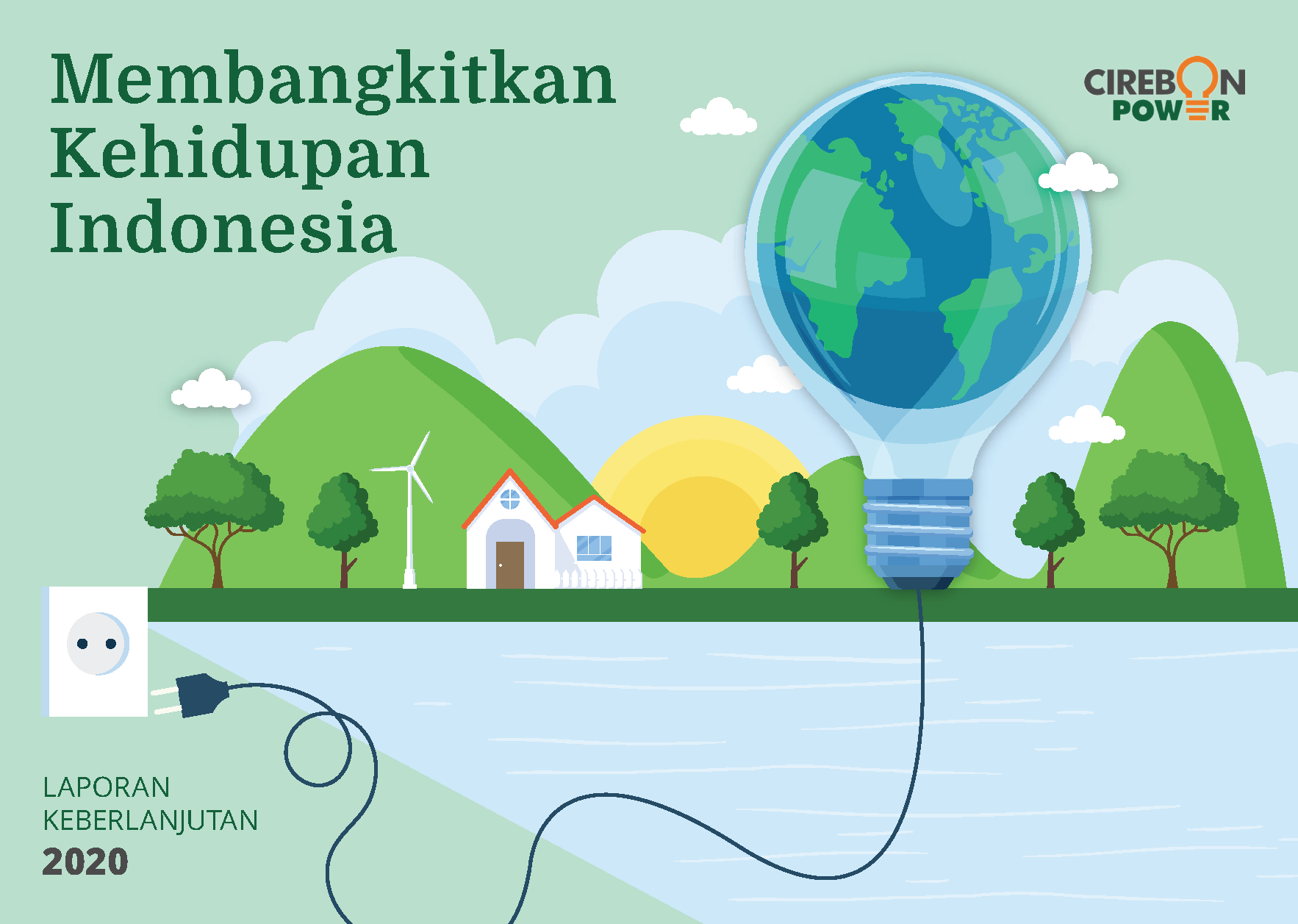 Membangkitkan Kehidupan Indonesia

CIREBON POWER

LAPORAN KEBERLANJUTAN
2020